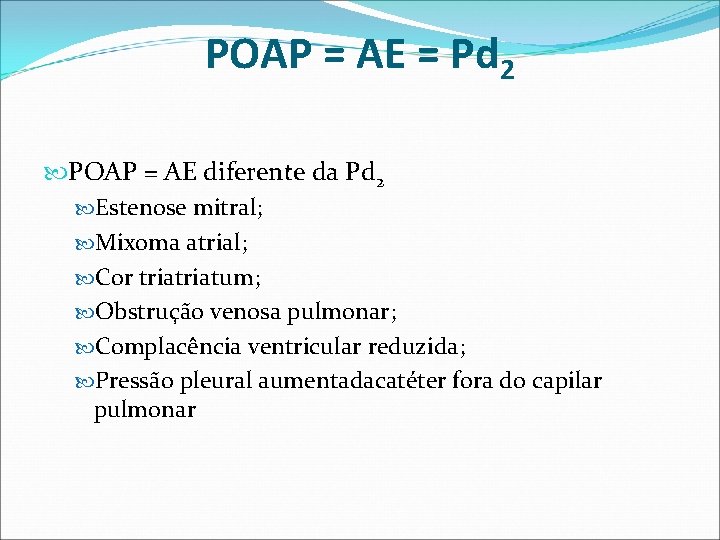 POAP = AE = $Pd_2$

POAP = AE diferente da $Pd_2$

Estenose mitral;

Mixoma atrial;

Cor triatriatum;

Obstrução venosa pulmonar;

Complacência ventricular reduzida;

Pressão pleural aumentadacatéter fora do capilar pulmonar